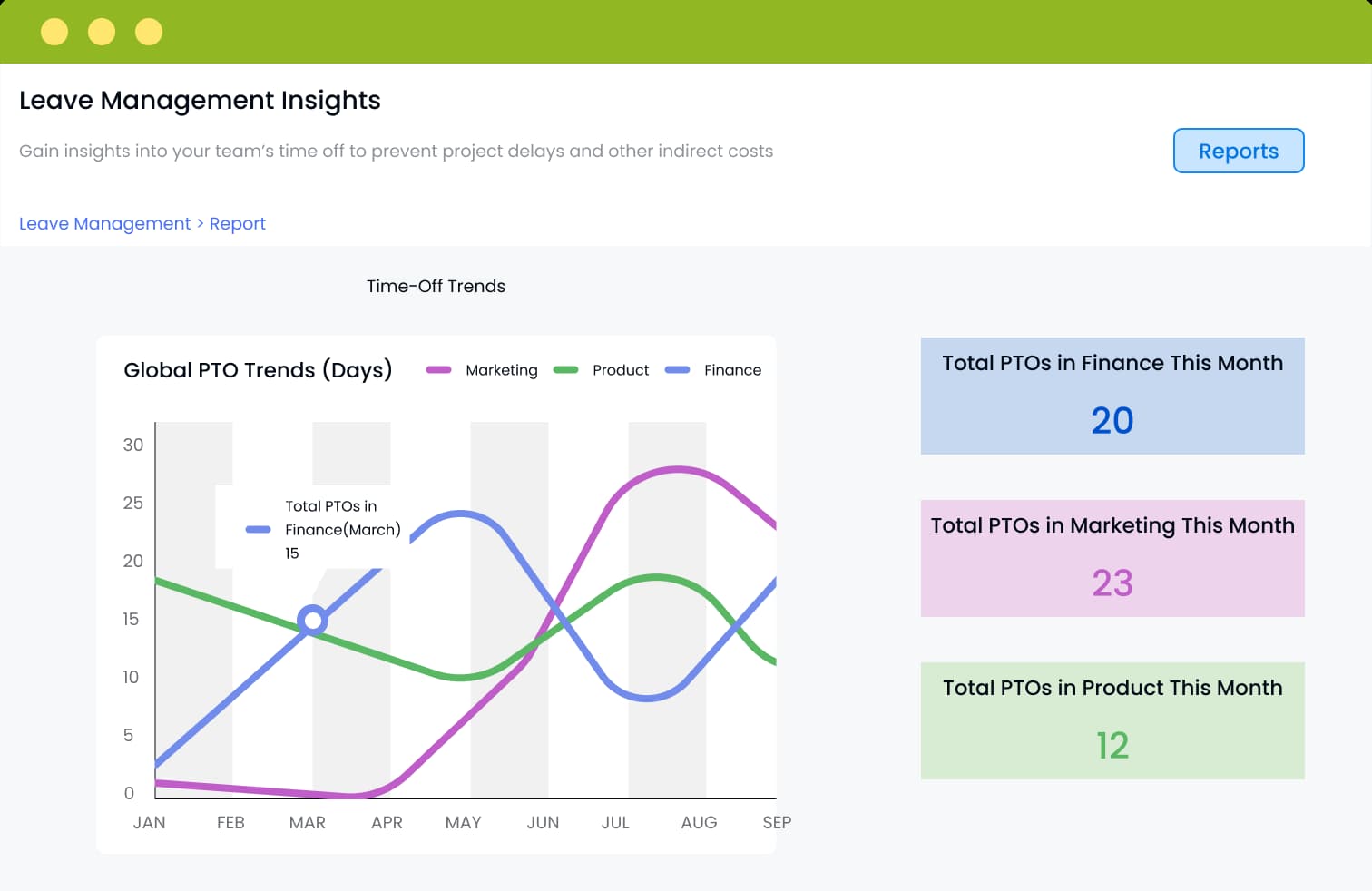 Leave Management Insights

Gain insights into your team's time off to prevent project delays and other indirect costs

Reports

Leave Management > Report

Time-Off Trends

Global PTO Trends (Days)

Marketing Product Finance

30
25
20
15
10
5
0

Total PTOs in Finance(March) 15

JAN FEB MAR APR MAY JUN JUL AUG SEP

Total PTOs in Finance This Month

20

Total PTOs in Marketing This Month

23

Total PTOs in Product This Month

12